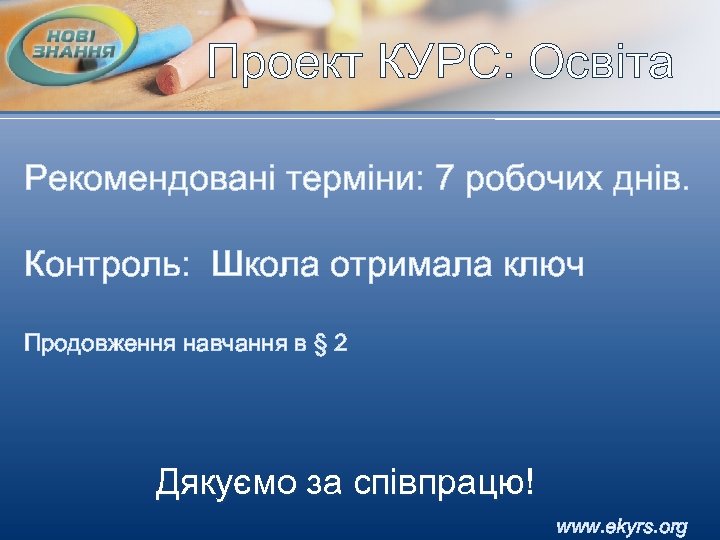 НОВІ ЗНАННЯ

Проект КУРС: Освіта

Рекомендовані терміни: 7 робочих днів.

Контроль: Школа отримала ключ

Продовження навчання в § 2

Дякуємо за співпрацю!

www.ekyrs.org